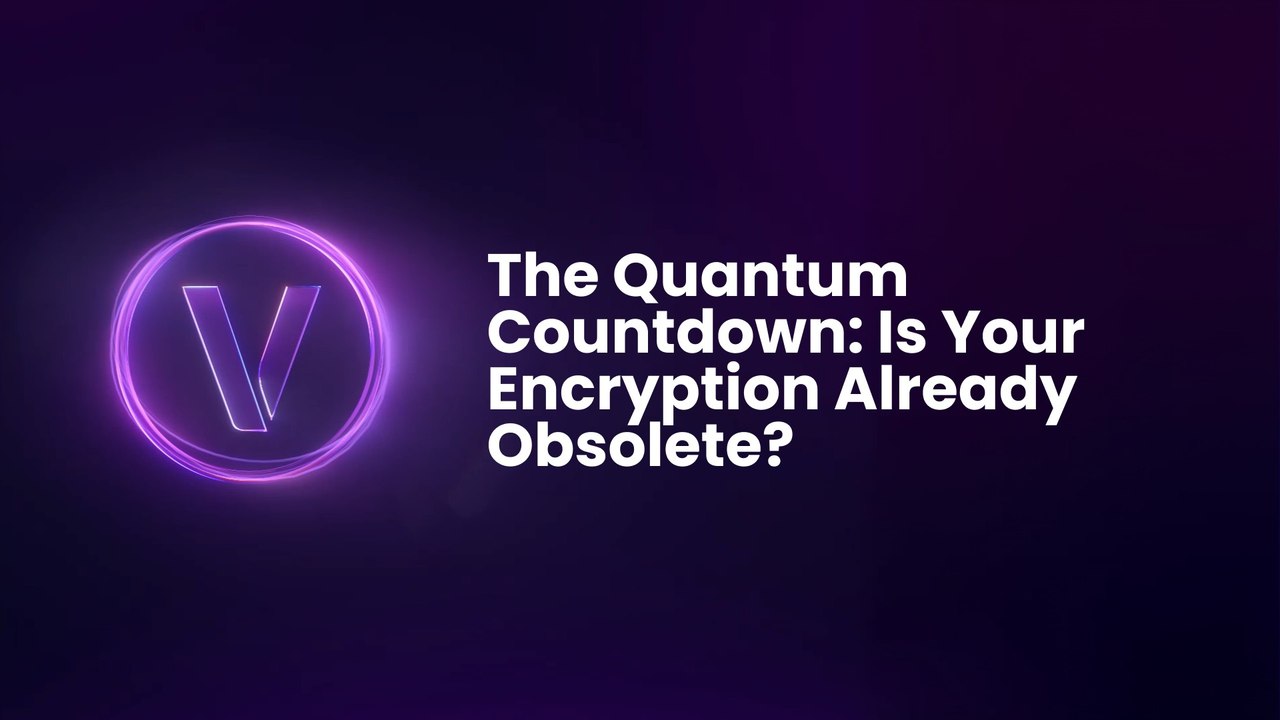 V

The Quantum Countdown: Is Your Encryption Already Obsolete?